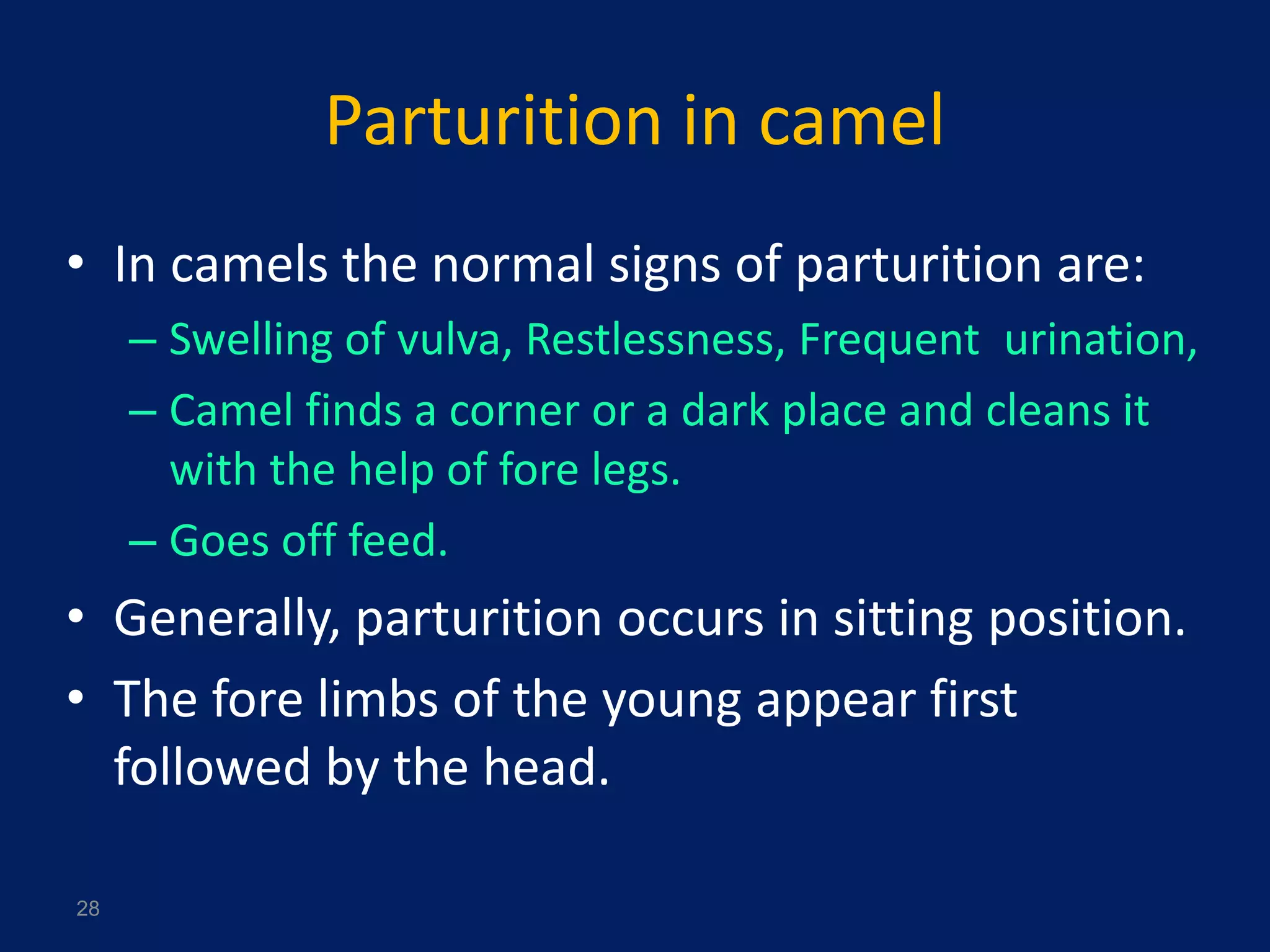 Parturition in camel

• In camels the normal signs of parturition are:
– Swelling of vulva, Restlessness, Frequent urination,
– Camel finds a corner or a dark place and cleans it with the help of fore legs.
– Goes off feed.
• Generally, parturition occurs in sitting position.
• The fore limbs of the young appear first followed by the head.

28